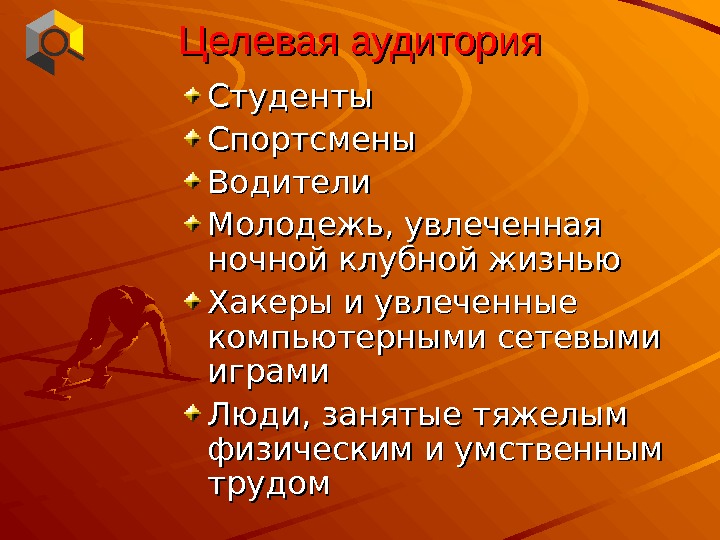 Целевая аудитория

Студенты

Спортсмены

Водители

Молодежь, увлеченная ночной клубной жизнью

Хакеры и увлеченные компьютерными сетевыми играми

Люди, занятые тяжелым физическим и умственным трудом